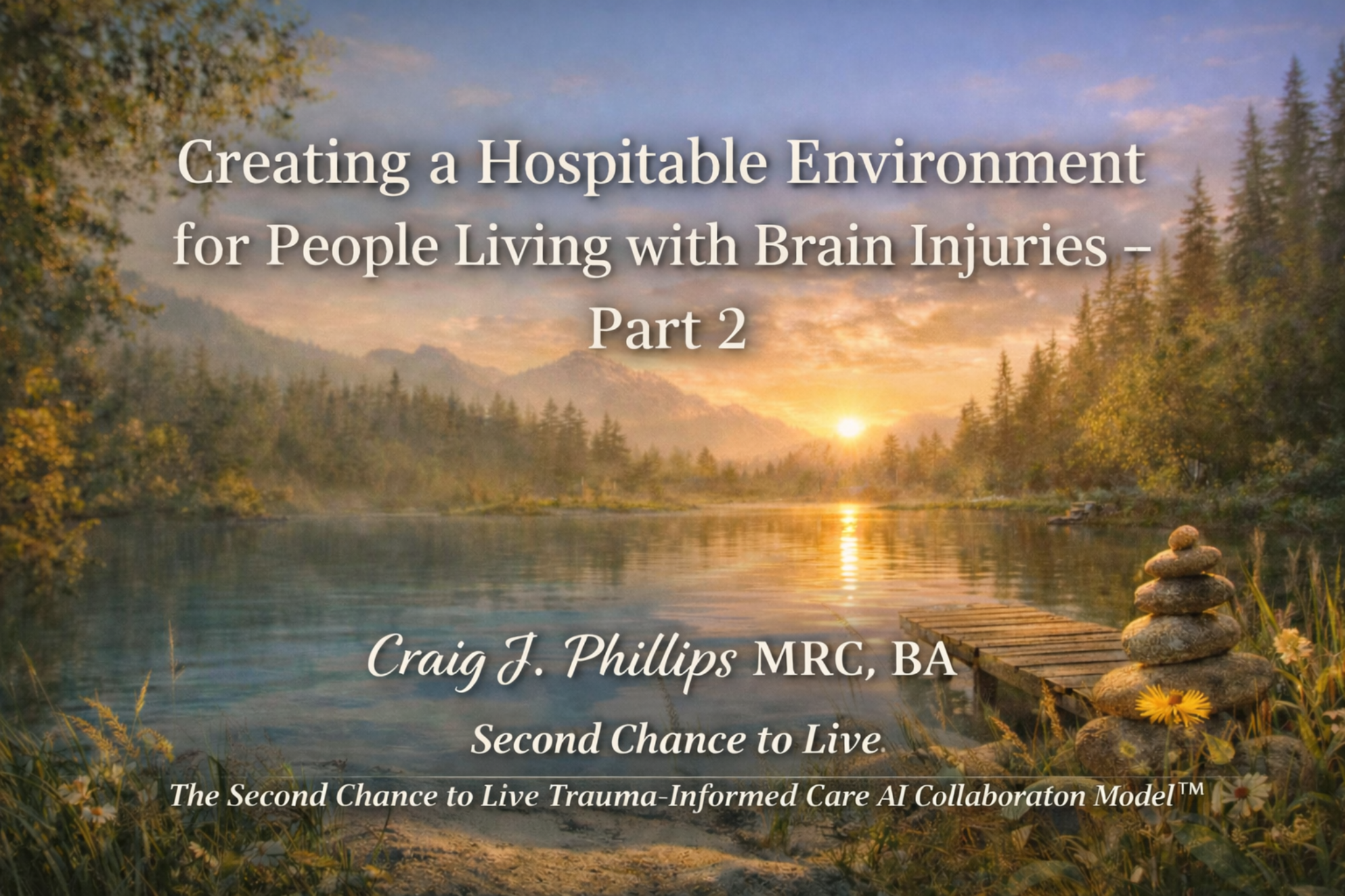 Creating a Hospitable Environment for People Living with Brain Injuries – Part 2

Craig J. Phillips MRC, BA

Second Chance to Live

The Second Chance to Live Trauma-Informed Care AI Collaboraton Model™